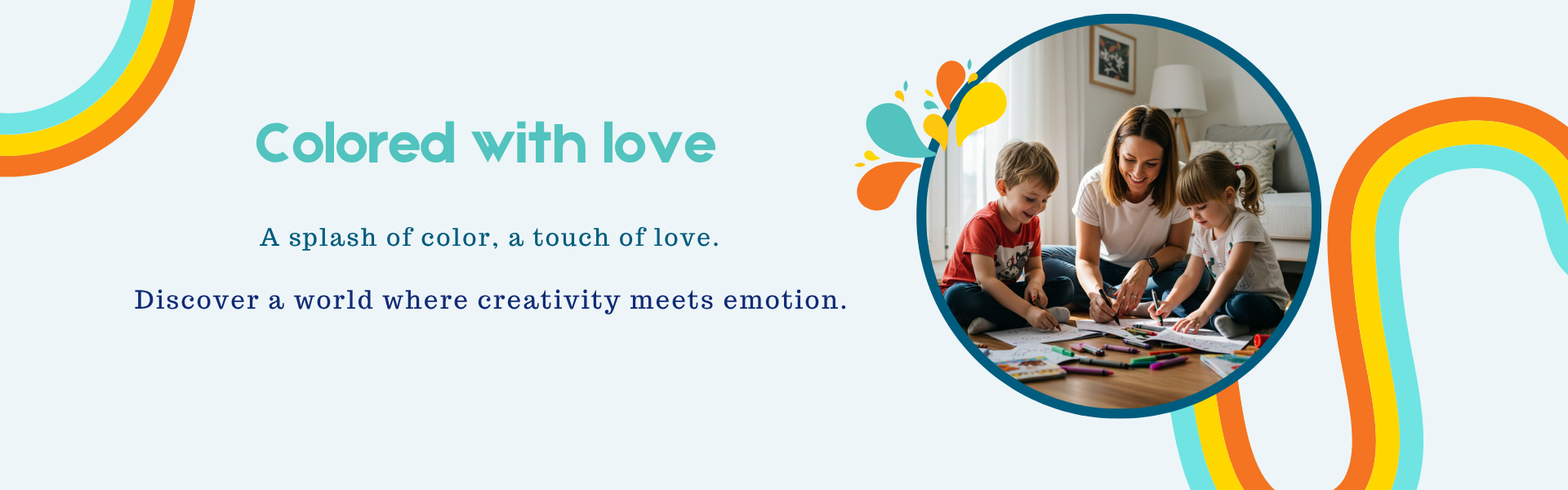 Colored with love

A splash of color, a touch of love.

Discover a world where creativity meets emotion.